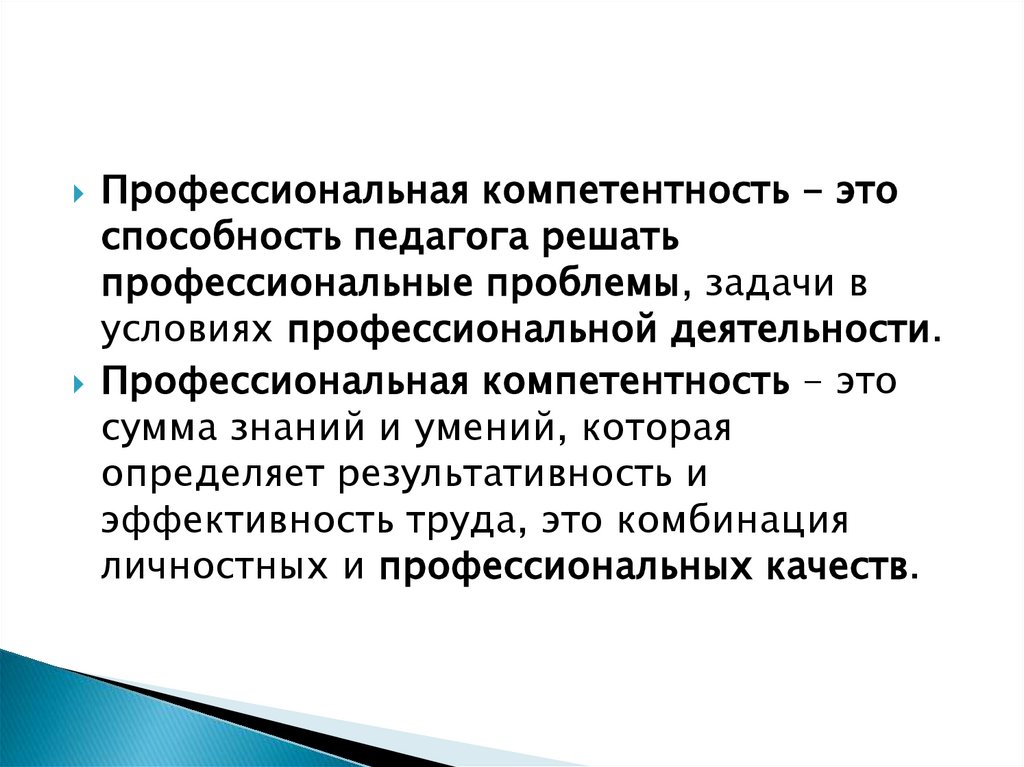 Профессиональная компетентность – это способность педагога решать профессиональные проблемы, задачи в условиях профессиональной деятельности.

Профессиональная компетентность – это сумма знаний и умений, которая определяет результативность и эффективность труда, это комбинация личностных и профессиональных качеств.